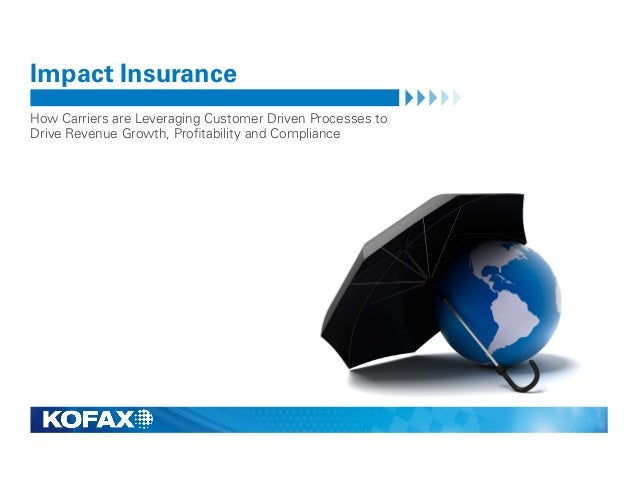 Impact Insurance

How Carriers are Leveraging Customer Driven Processes to Drive Revenue Growth, Profitability and Compliance

KOFAX